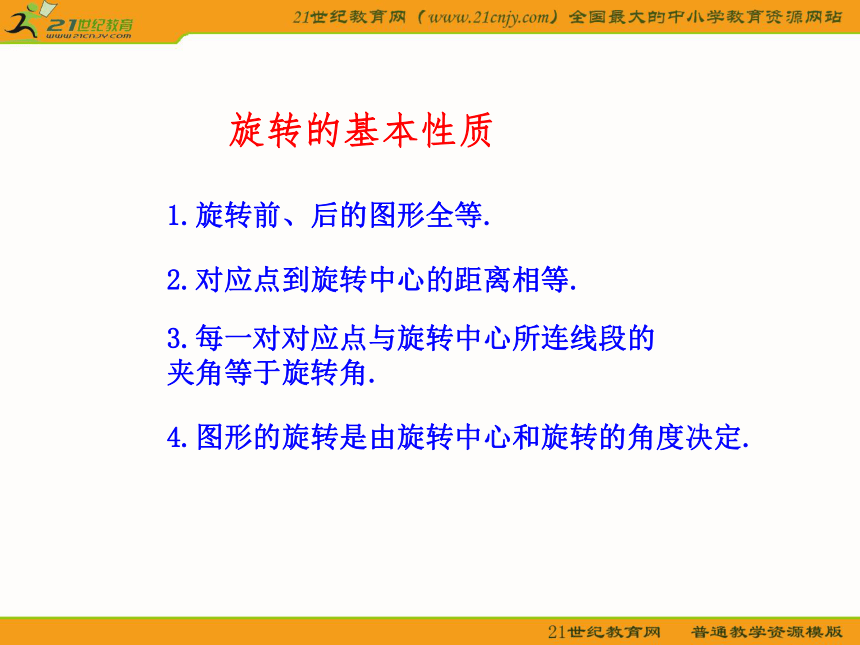 21世纪教育
www.21cnjy.com

21世纪教育网（www.21cnjy.com）全国最大的中小学教育资源网站

旋转的基本性质

1.旋转前、后的图形全等.

2.对应点到旋转中心的距离相等.

3.每一对对应点与旋转中心所连线段的夹角等于旋转角.

4.图形的旋转是由旋转中心和旋转的角度决定.

21世纪教育网　普通教学资源模版